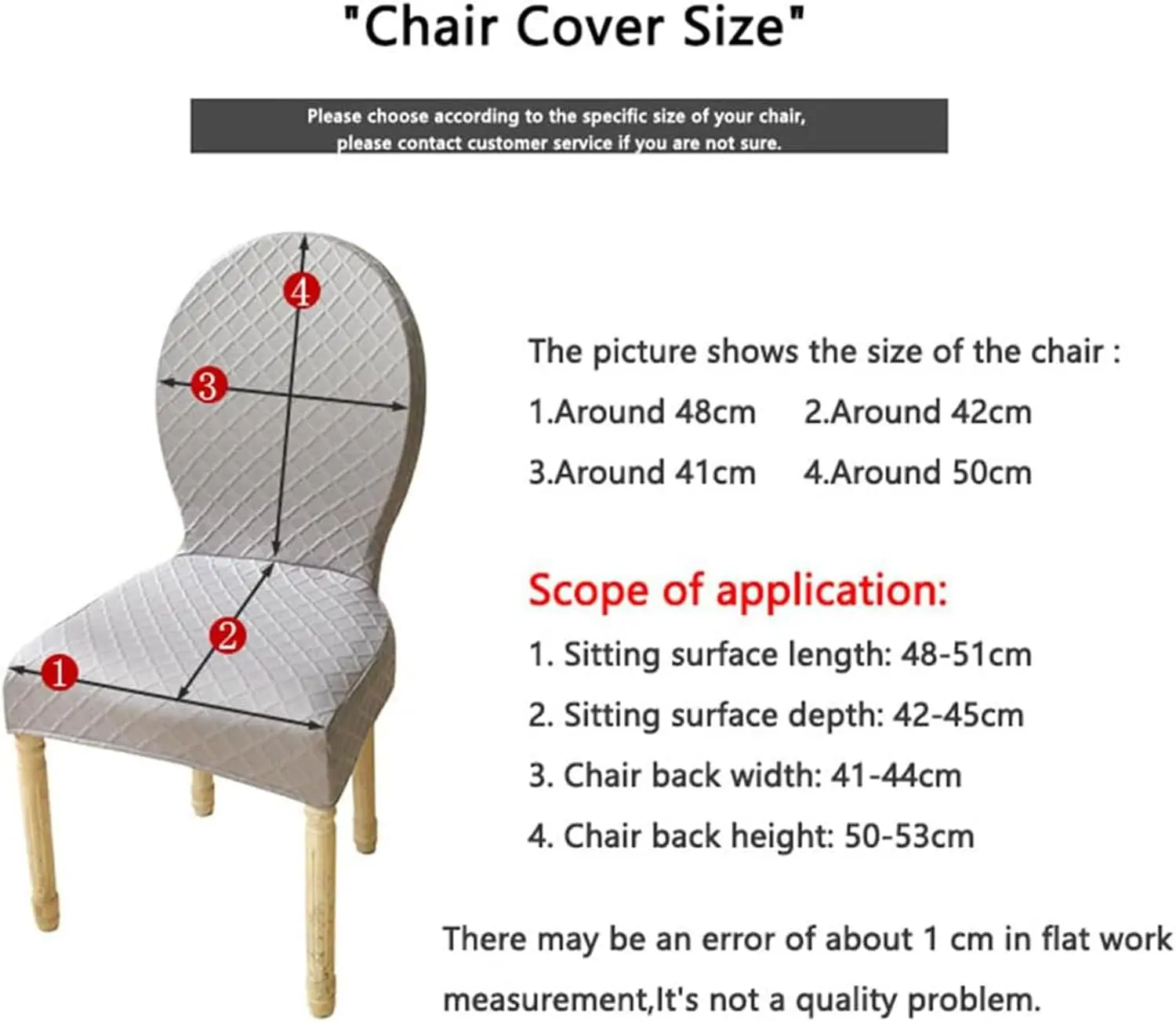 "Chair Cover Size"

Please choose according to the specific size of your chair, please contact customer service if you are not sure.

4

3

2

1

The picture shows the size of the chair :

1.Around 48cm 2.Around 42cm

3.Around 41cm 4.Around 50cm

Scope of application:

1. Sitting surface length: 48-51cm

2. Sitting surface depth: 42-45cm

3. Chair back width: 41-44cm

4. Chair back height: 50-53cm

There may be an error of about 1 cm in flat work measurement,It's not a quality problem.